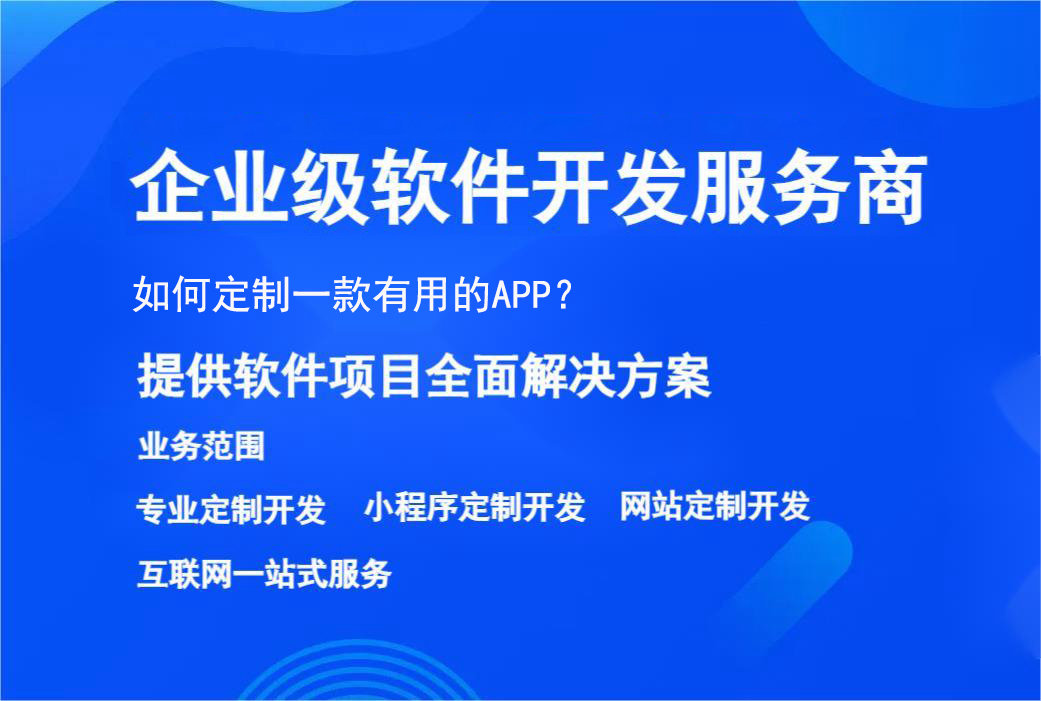 企业级软件开发服务商

如何定制一款有用的APP？

提供软件项目全面解决方案

业务范围

专业定制开发　小程序定制开发　网站定制开发

互联网一站式服务